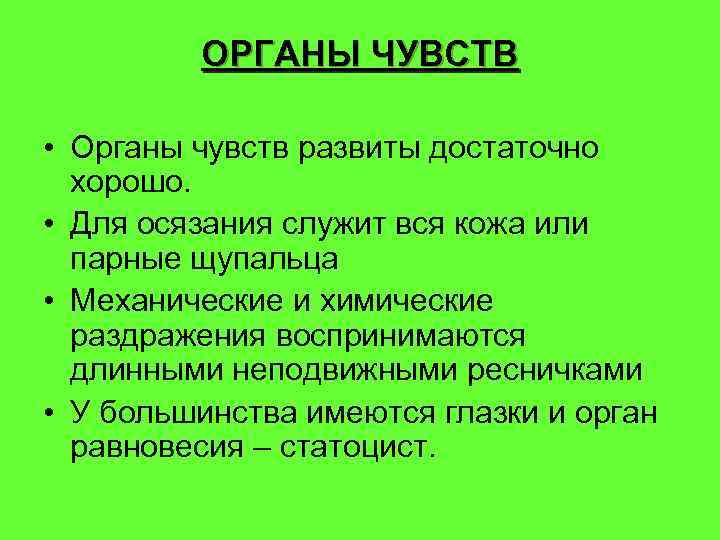 ОРГАНЫ ЧУВСТВ

• Органы чувств развиты достаточно хорошо.
• Для осязания служит вся кожа или парные щупальца
• Механические и химические раздражения воспринимаются длинными неподвижными ресничками
• У большинства имеются глазки и орган равновесия – статоцист.